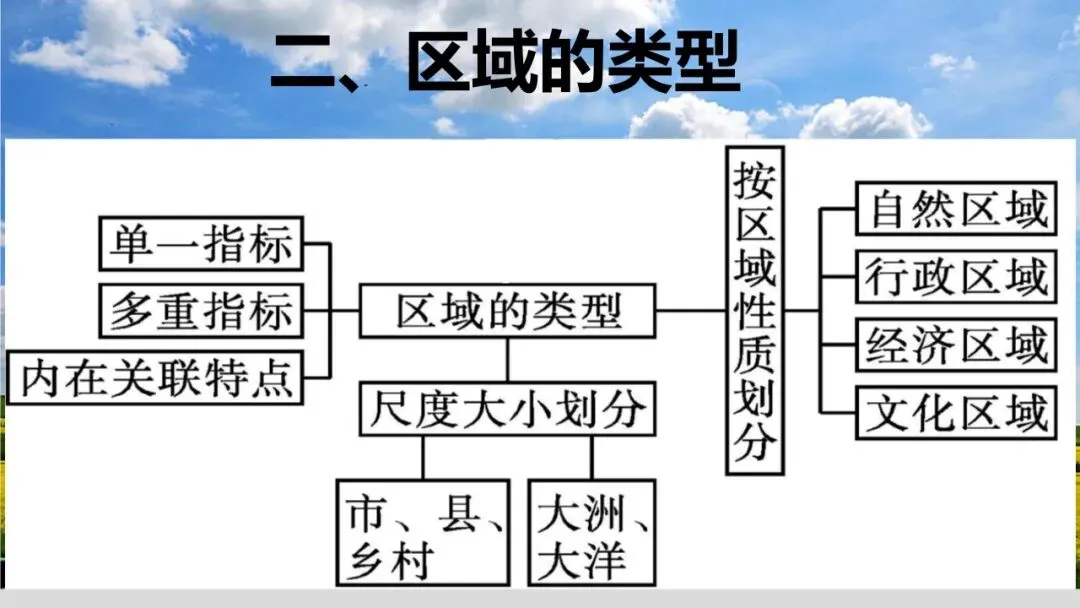 二、区域的类型

单一指标

多重指标

内在关联特点

区域的类型

尺度大小划分

市、县、乡村

大洲、大洋

按区域性质划分

自然区域

行政区域

经济区域

文化区域